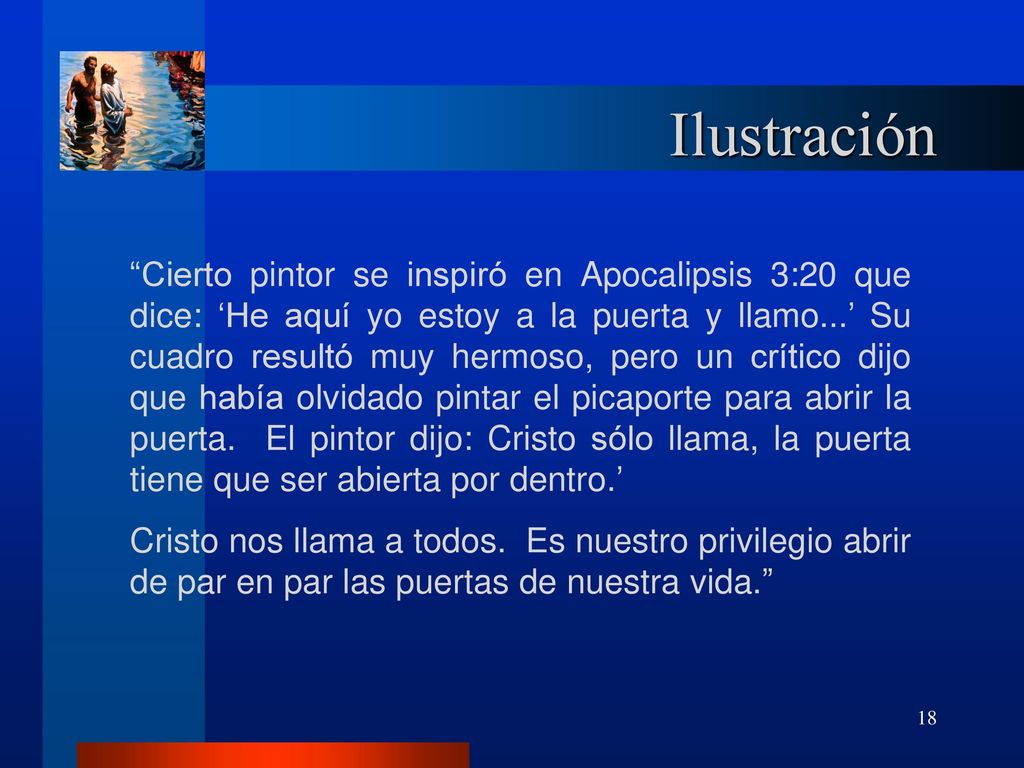 Ilustración

“Cierto pintor se inspiró en Apocalipsis 3:20 que dice: ‘He aquí yo estoy a la puerta y llamo...’ Su cuadro resultó muy hermoso, pero un crítico dijo que había olvidado pintar el picaporte para abrir la puerta. El pintor dijo: Cristo sólo llama, la puerta tiene que ser abierta por dentro.’

Cristo nos llama a todos. Es nuestro privilegio abrir de par en par las puertas de nuestra vida.”

18